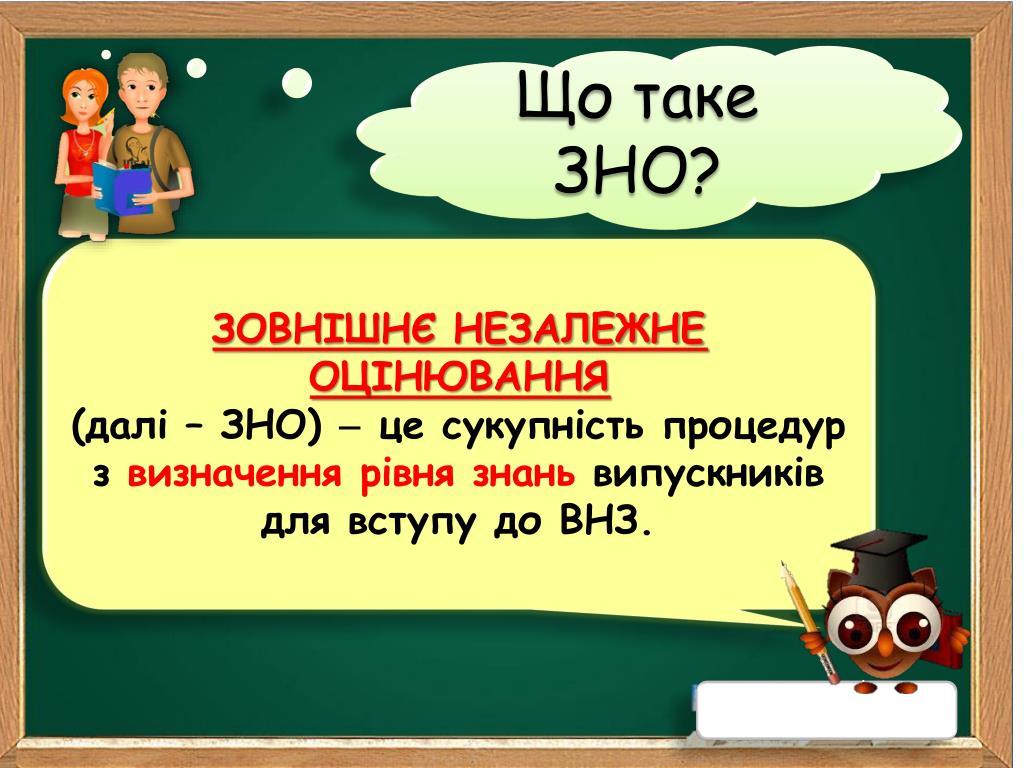 Що таке ЗНО?

ЗОВНІШНЄ НЕЗАЛЕЖНЕ ОЦІНЮВАННЯ (далі – ЗНО) – це сукупність процедур з визначення рівня знань випускників для вступу до ВНЗ.